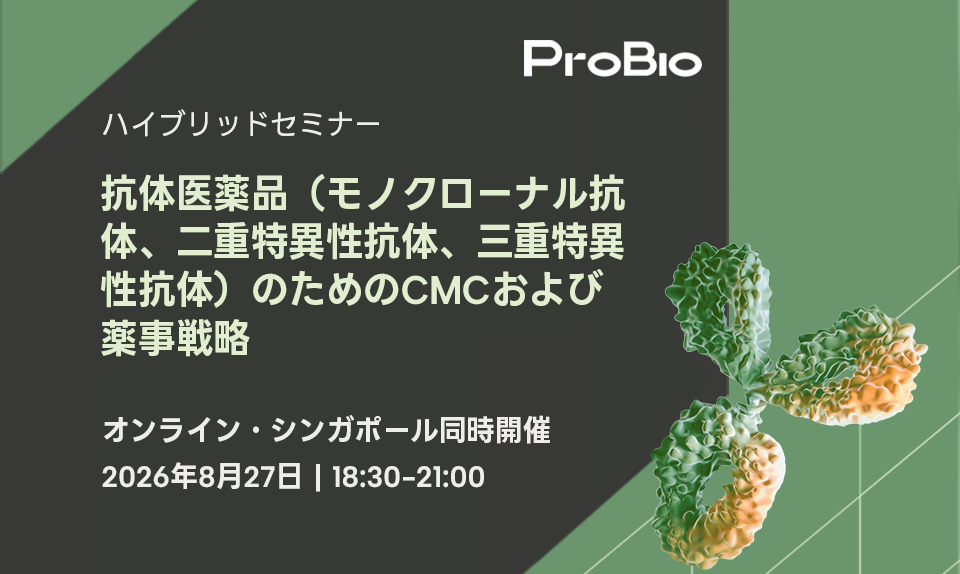 ProBio

ハイブリッドセミナー

抗体医薬品（モノクローナル抗体、二重特異性抗体、三重特異性抗体）のためのCMCおよび薬事戦略

オンライン・シンガポール同時開催

2026年8月27日 | 18:30-21:00